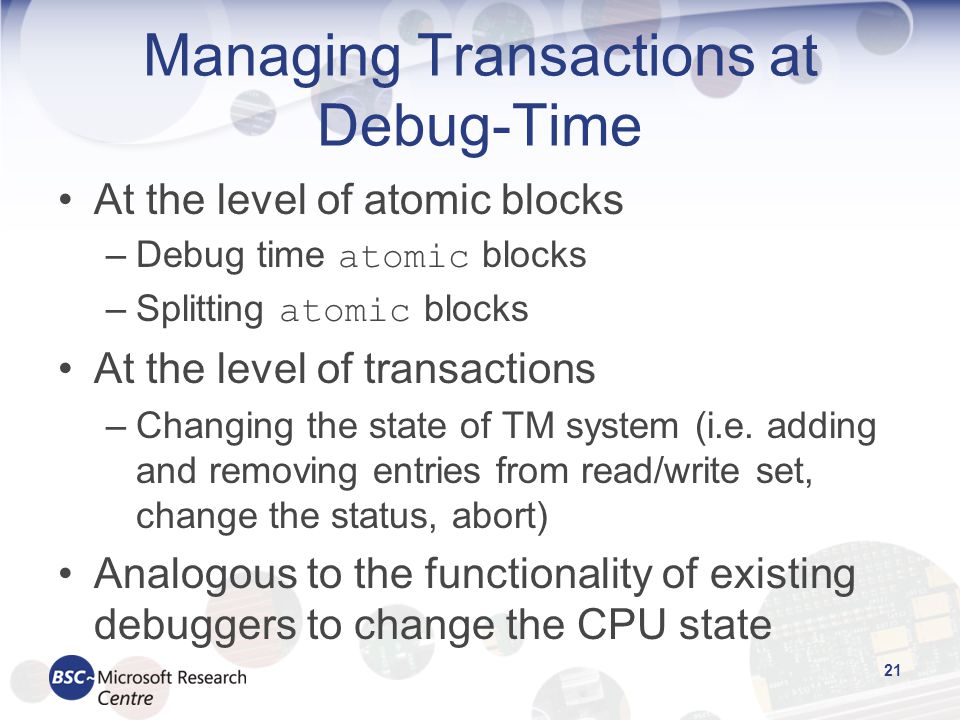 Managing Transactions at Debug-Time

• At the level of atomic blocks
– Debug time atomic blocks
– Splitting atomic blocks

• At the level of transactions
– Changing the state of TM system (i.e. adding and removing entries from read/write set, change the status, abort)

• Analogous to the functionality of existing debuggers to change the CPU state

BSC Microsoft Research Centre

21